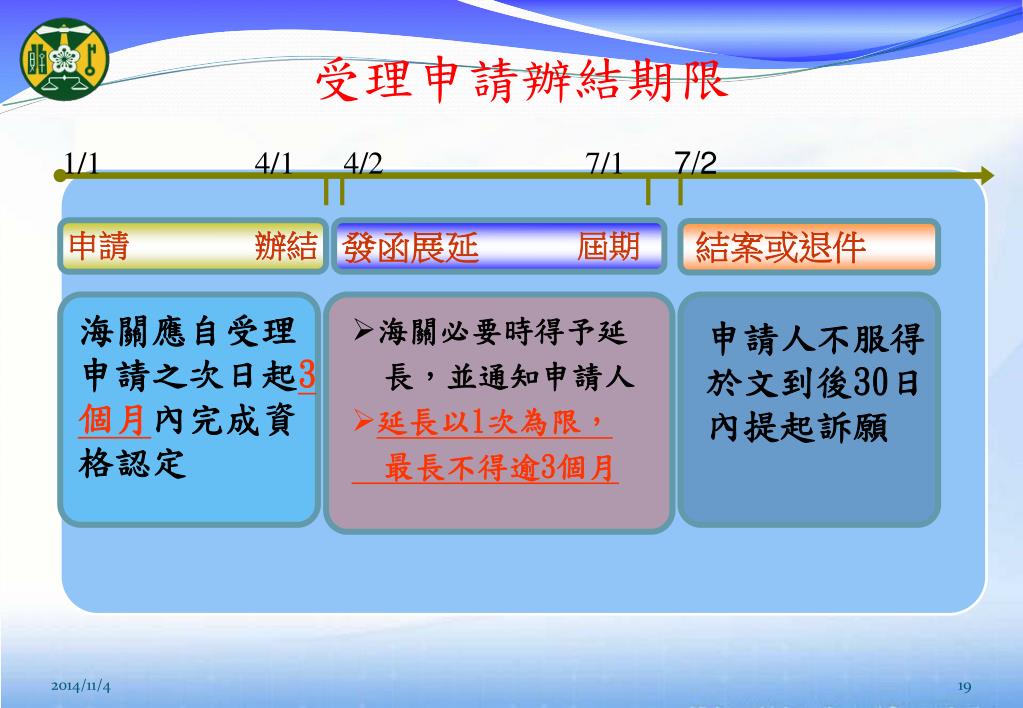 受理申請辦結期限

1/1 4/1 4/2 7/1 7/2

申請 辦結

發函展延 屆期

結案或退件

海關應自受理申請之次日起3個月內完成資格認定

➢海關必要時得予延長，並通知申請人
➢延長以1次為限，最長不得逾3個月

申請人不服得於文到後30日內提起訴願

2014/11/4

19